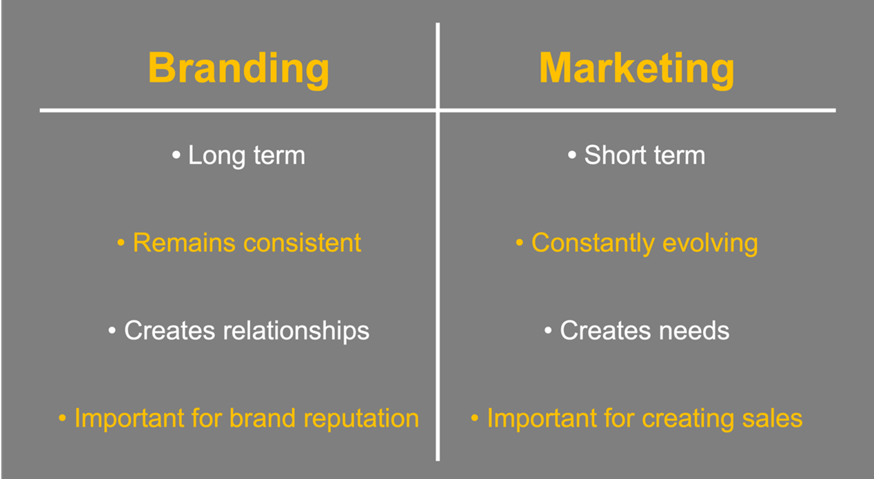 | Branding | Marketing |
|---|---|
| • Long term | • Short term |
| • Remains consistent | • Constantly evolving |
| • Creates relationships | • Creates needs |
| • Important for brand reputation | • Important for creating sales |